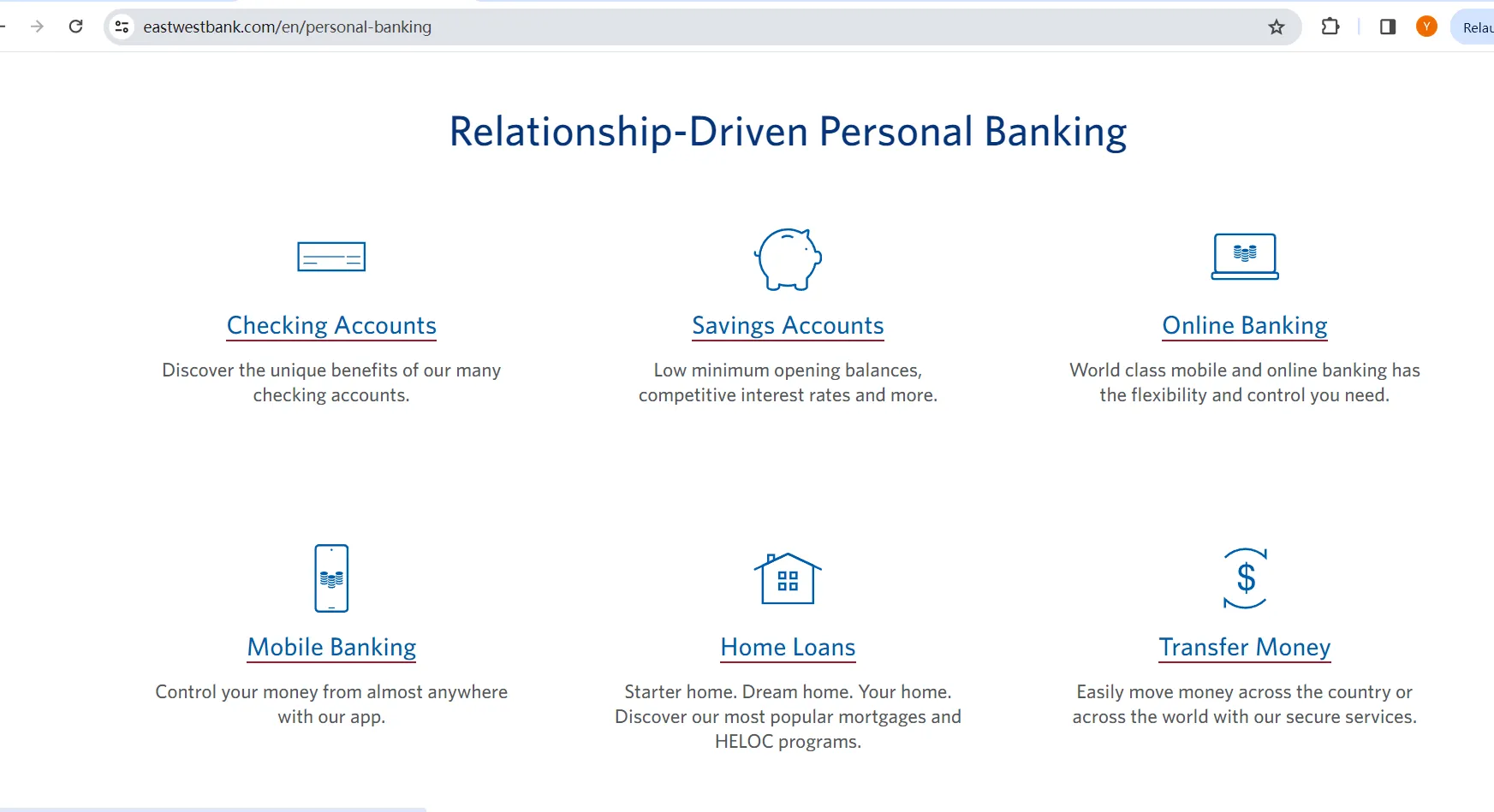 eastwestbank.com/en/personal-banking

Y

Relau

Relationship-Driven Personal Banking

Checking Accounts

Discover the unique benefits of our many checking accounts.

Savings Accounts

Low minimum opening balances, competitive interest rates and more.

Online Banking

World class mobile and online banking has the flexibility and control you need.

Mobile Banking

Control your money from almost anywhere with our app.

Home Loans

Starter home. Dream home. Your home. Discover our most popular mortgages and HELOC programs.

$

Transfer Money

Easily move money across the country or across the world with our secure services.